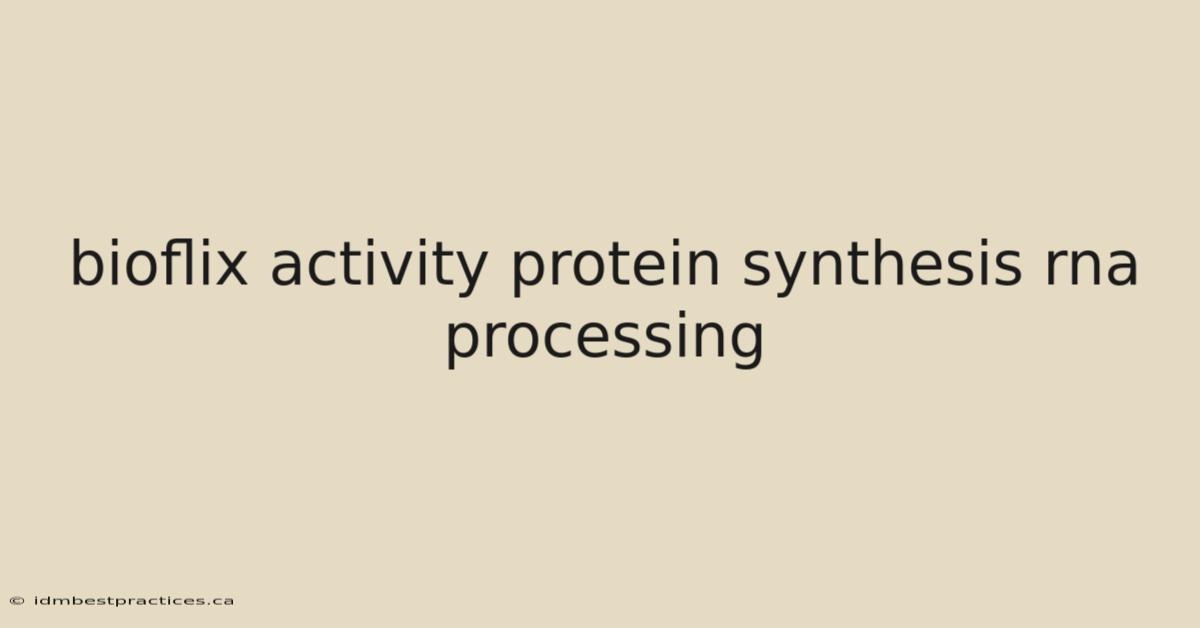 bioflix activity protein synthesis rna processing

© idmbestpractices.ca